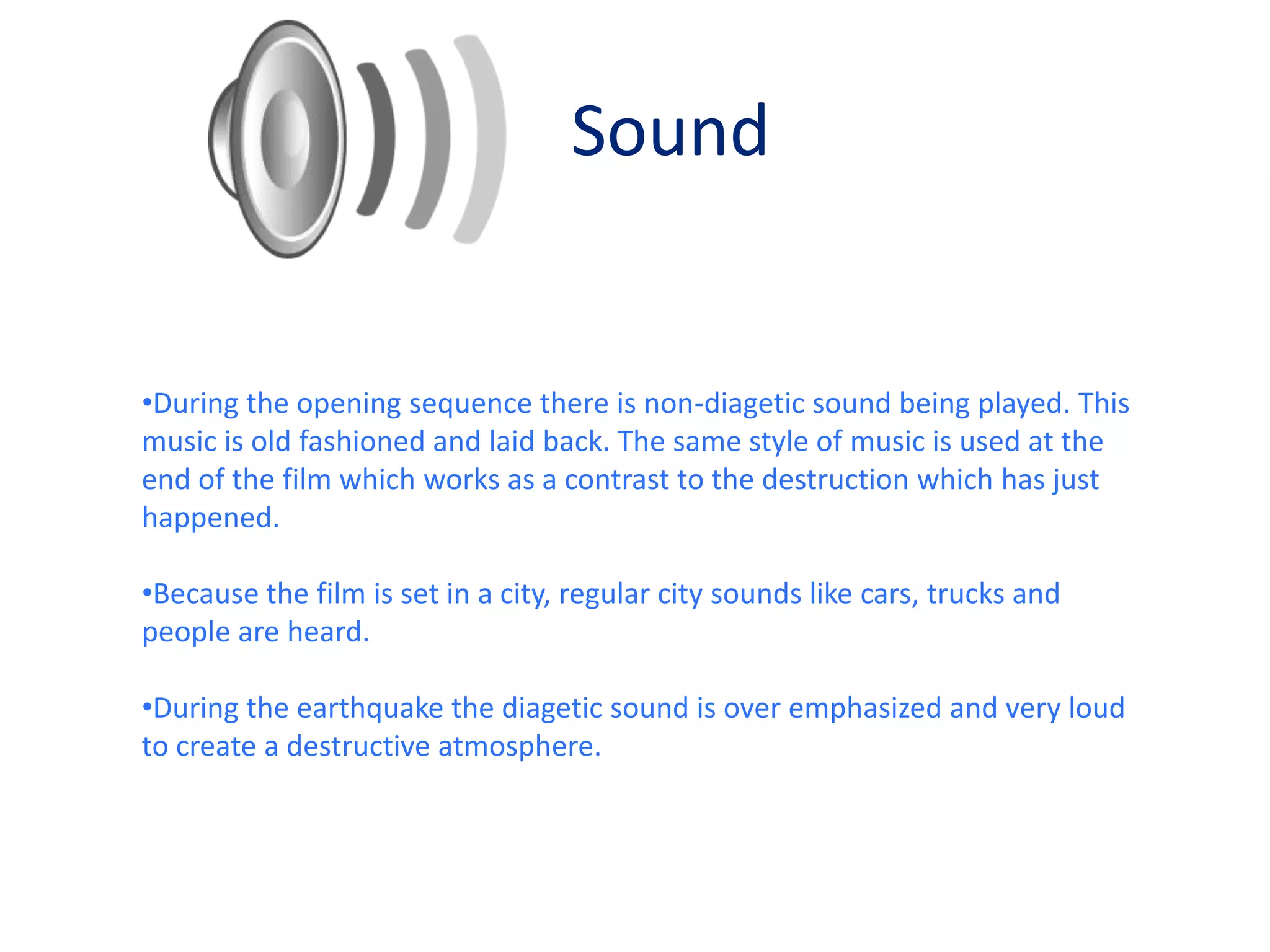 Sound

•During the opening sequence there is non-diagetic sound being played. This music is old fashioned and laid back. The same style of music is used at the end of the film which works as a contrast to the destruction which has just happened.

•Because the film is set in a city, regular city sounds like cars, trucks and people are heard.

•During the earthquake the diagetic sound is over emphasized and very loud to create a destructive atmosphere.